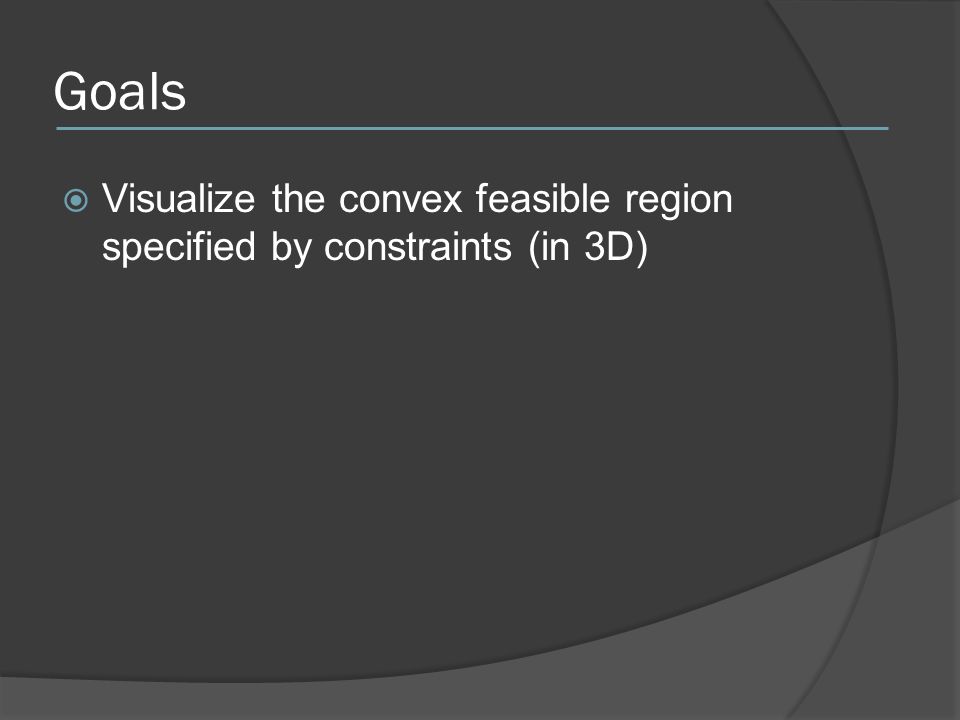 Goals

Visualize the convex feasible region specified by constraints (in 3D)